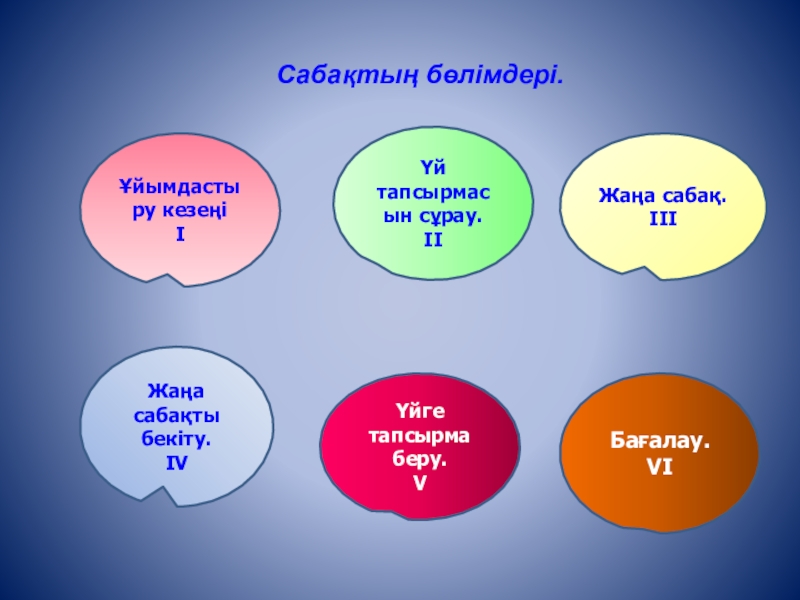 Сабақтың бөлімдері.

Ұйымдастыру кезеңі
I

Үй тапсырмасын сұрау.
II

Жаңа сабақ.
III

Жаңа сабақты бекіту.
IV

Үйге тапсырма беру.
V

Бағалау.
VI